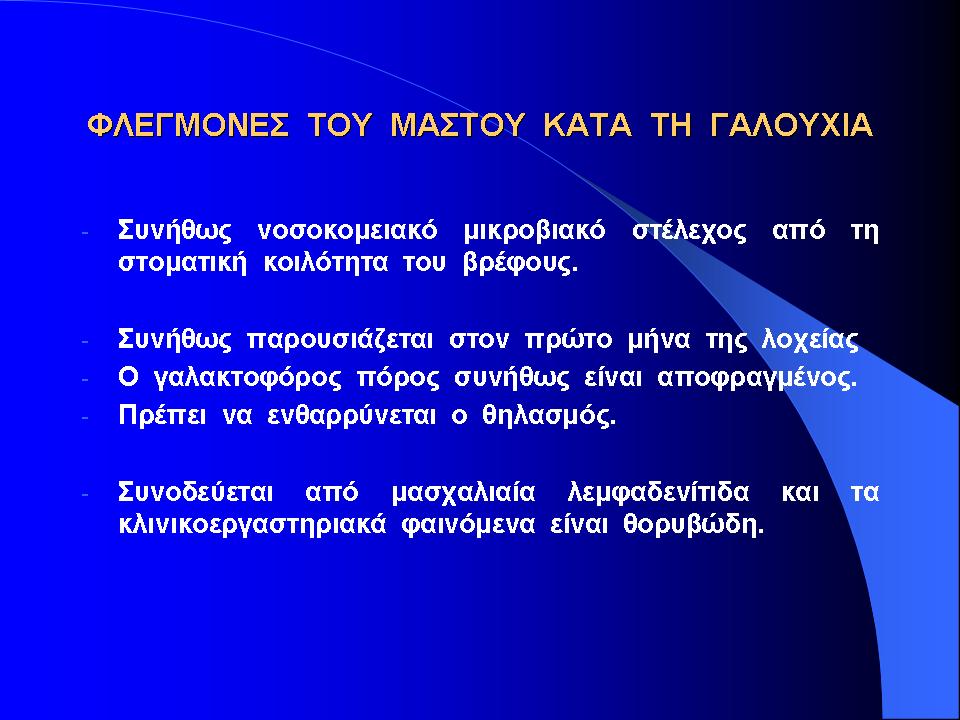 ΦΛΕΓΜΟΝΕΣ ΤΟΥ ΜΑΣΤΟΥ ΚΑΤΑ ΤΗ ΓΑΛΟΥΧΙΑ

- Συνήθως νοσοκομειακό μικροβιακό στέλεχος από τη στοματική κοιλότητα του βρέφους.

- Συνήθως παρουσιάζεται στον πρώτο μήνα της λοχείας
- Ο γαλακτοφόρος πόρος συνήθως είναι αποφραγμένος.
- Πρέπει να ενθαρρύνεται ο θηλασμός.

- Συνοδεύεται από μασχαλιαία λεμφαδενίτιδα και τα κλινικοεργαστηριακά φαινόμενα είναι θορυβώδη.